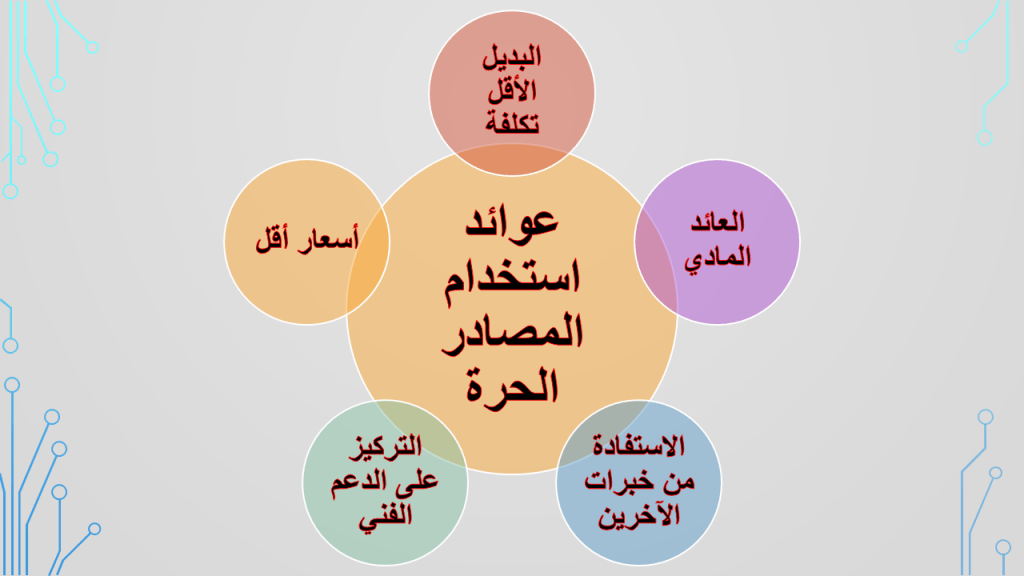 عوائد استخدام المصادر الحرة

البديل الأقل تكلفة

العائد المادي

الاستفادة من خبرات الآخرين

التركيز على الدعم الفني

أسعار أقل